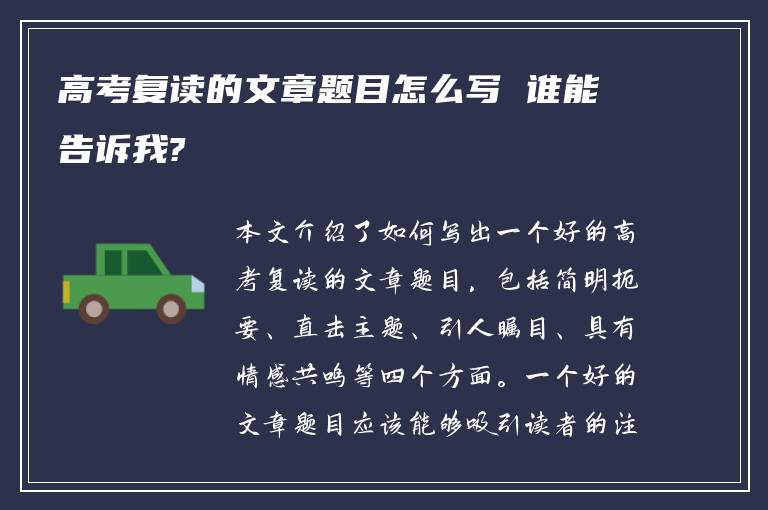 高考复读的文章题目怎么写 谁能告诉我?

本文介绍了如何写出一个好的高考复读的文章题目，包括简明扼要、直击主题、引人瞩目、具有情感共鸣等四个方面。一个好的文章题目应该能够吸引读者的注